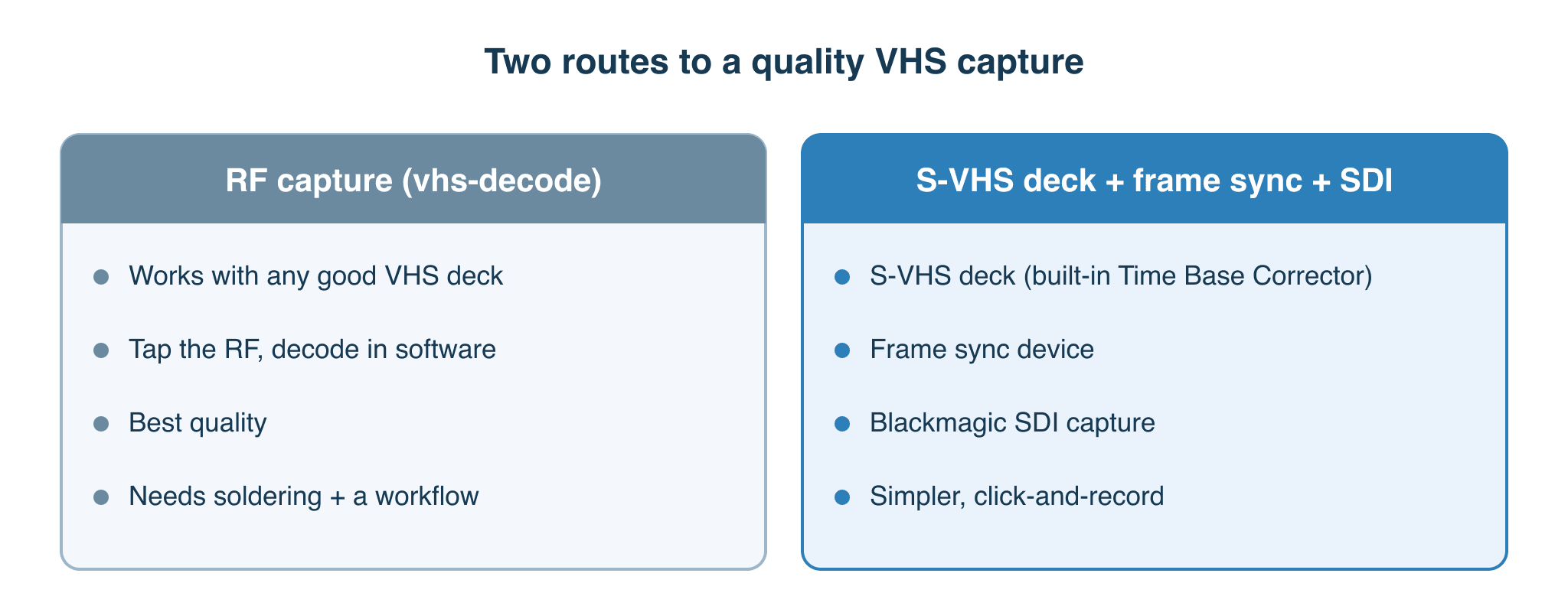 Two routes to a quality VHS capture

RF capture (vhs-decode)

- Works with any good VHS deck
- Tap the RF, decode in software
- Best quality
- Needs soldering + a workflow

S-VHS deck + frame sync + SDI

- S-VHS deck (built-in Time Base Corrector)
- Frame sync device
- Blackmagic SDI capture
- Simpler, click-and-record